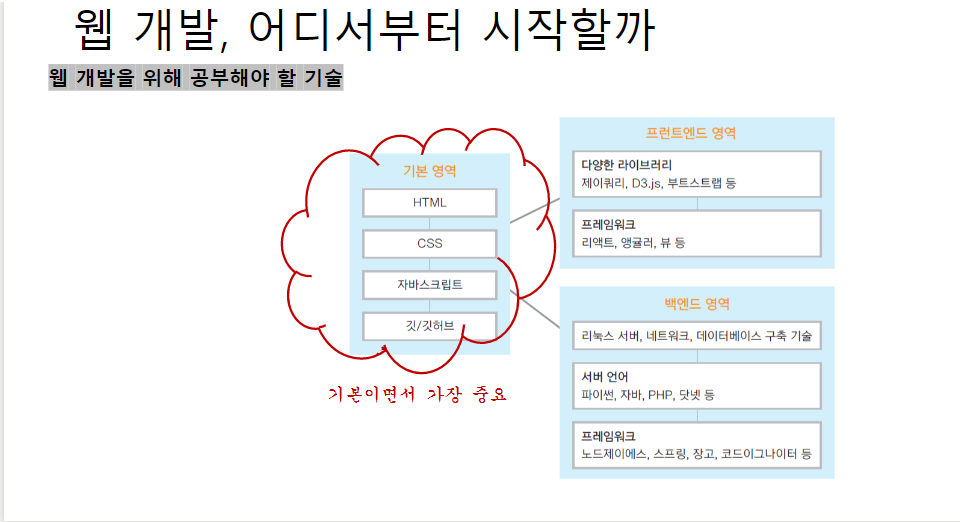 웹 개발, 어디서부터 시작할까

웹 개발을 위해 공부해야 할 기술

기본 영역

HTML

CSS

자바스크립트

깃/깃허브

기본이면서 가장 중요

프런트엔드 영역

다양한 라이브러리
제이쿼리, D3.js, 부트스트랩 등

프레임워크
리액트, 앵귤러, 뷰 등

백엔드 영역

리눅스 서버, 네트워크, 데이터베이스 구축 기술

서버 언어
파이썬, 자바, PHP, 닷넷 등

프레임워크
노드제이에스, 스프링, 장고, 코드이그나이터 등